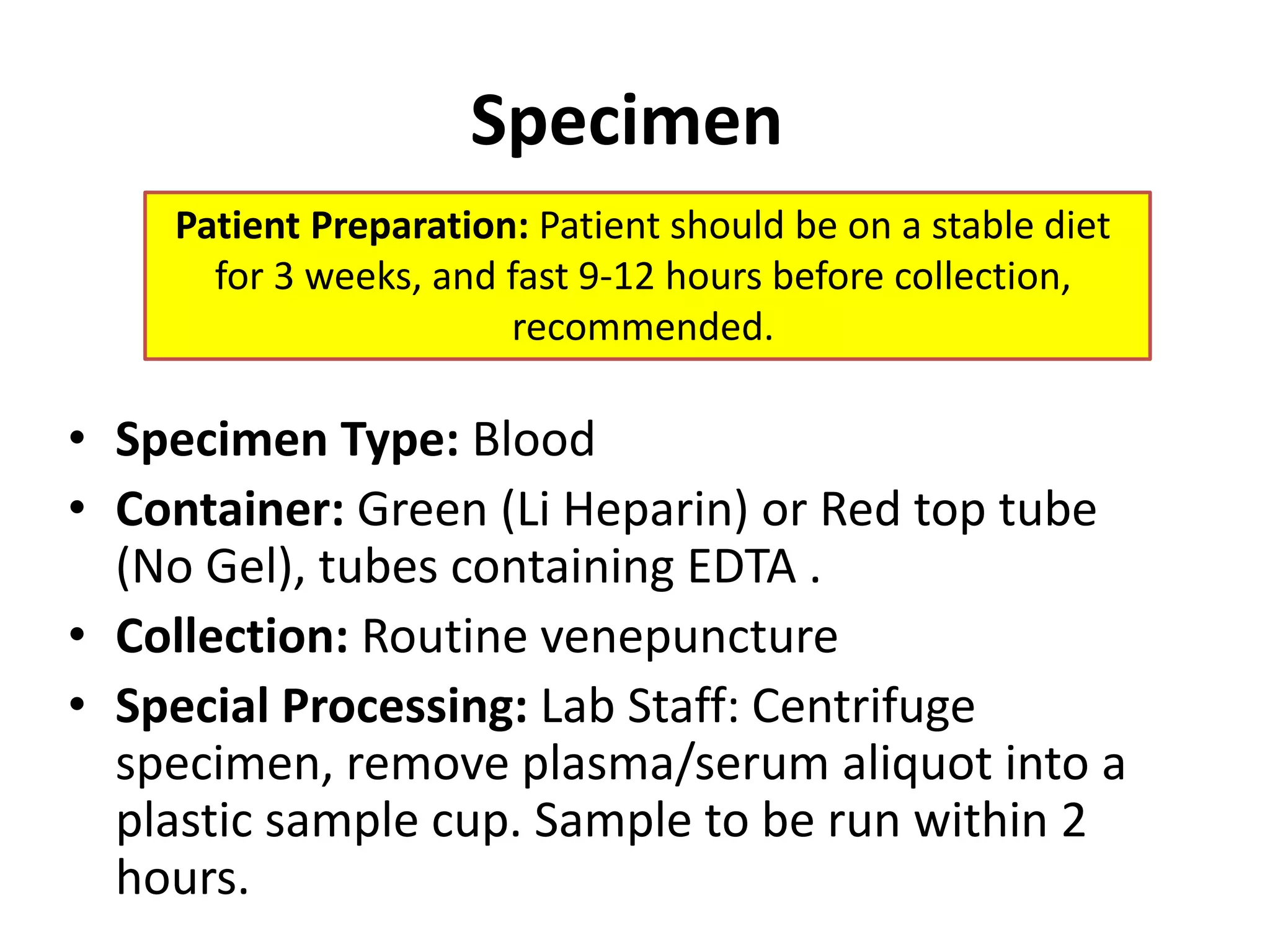 Specimen

Patient Preparation: Patient should be on a stable diet for 3 weeks, and fast 9-12 hours before collection, recommended.

• Specimen Type: Blood
• Container: Green (Li Heparin) or Red top tube (No Gel), tubes containing EDTA .
• Collection: Routine venepuncture
• Special Processing: Lab Staff: Centrifuge specimen, remove plasma/serum aliquot into a plastic sample cup. Sample to be run within 2 hours.